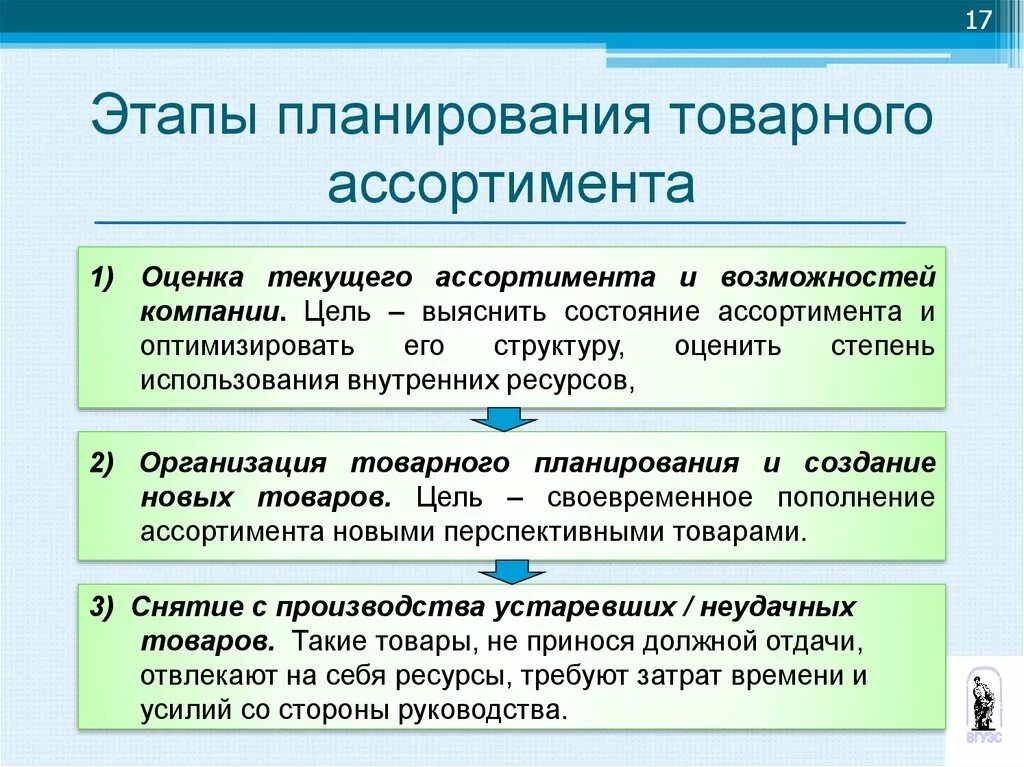 17

Этапы планирования товарного ассортимента

1) Оценка текущего ассортимента и возможностей компании. Цель – выяснить состояние ассортимента и оптимизировать его структуру, оценить степень использования внутренних ресурсов,

2) Организация товарного планирования и создание новых товаров. Цель – своевременное пополнение ассортимента новыми перспективными товарами.

3) Снятие с производства устаревших / неудачных товаров. Такие товары, не принося должной отдачи, отвлекают на себя ресурсы, требуют затрат времени и усилий со стороны руководства.

ВГУЭС